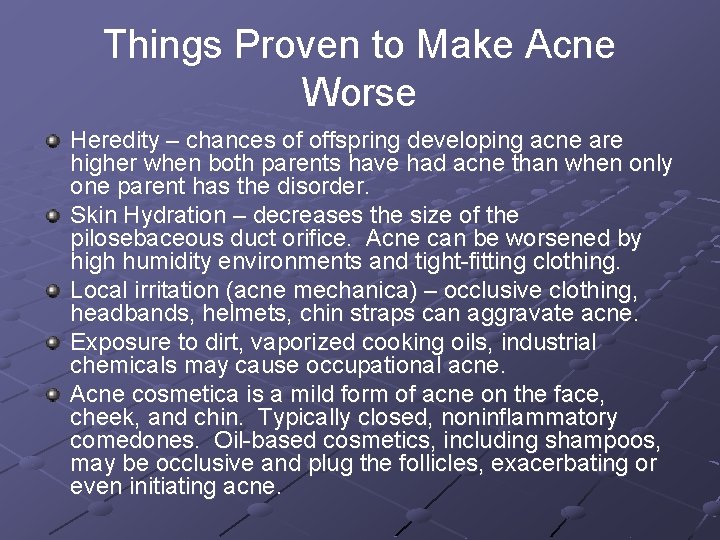 Things Proven to Make Acne Worse

Heredity – chances of offspring developing acne are higher when both parents have had acne than when only one parent has the disorder.

Skin Hydration – decreases the size of the pilosebaceous duct orifice. Acne can be worsened by high humidity environments and tight-fitting clothing.

Local irritation (acne mechanica) – occlusive clothing, headbands, helmets, chin straps can aggravate acne.

Exposure to dirt, vaporized cooking oils, industrial chemicals may cause occupational acne.

Acne cosmetica is a mild form of acne on the face, cheek, and chin. Typically closed, noninflammatory comedones. Oil-based cosmetics, including shampoos, may be occlusive and plug the follicles, exacerbating or even initiating acne.